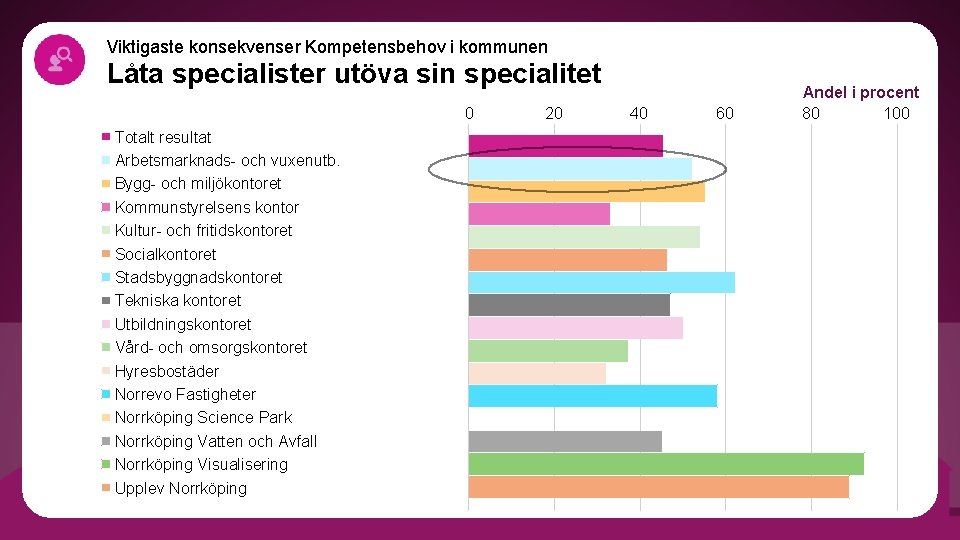 Viktigaste konsekvenser Kompetensbehov i kommunen

Låta specialister utöva sin specialitet

Andel i procent

0 20 40 60 80 100

Totalt resultat
Arbetsmarknads- och vuxenutb.
Bygg- och miljökontoret
Kommunstyrelsens kontor
Kultur- och fritidskontoret
Socialkontoret
Stadsbyggnadskontoret
Tekniska kontoret
Utbildningskontoret
Vård- och omsorgskontoret
Hyresbostäder
Norrevo Fastigheter
Norrköping Science Park
Norrköping Vatten och Avfall
Norrköping Visualisering
Upplev Norrköping